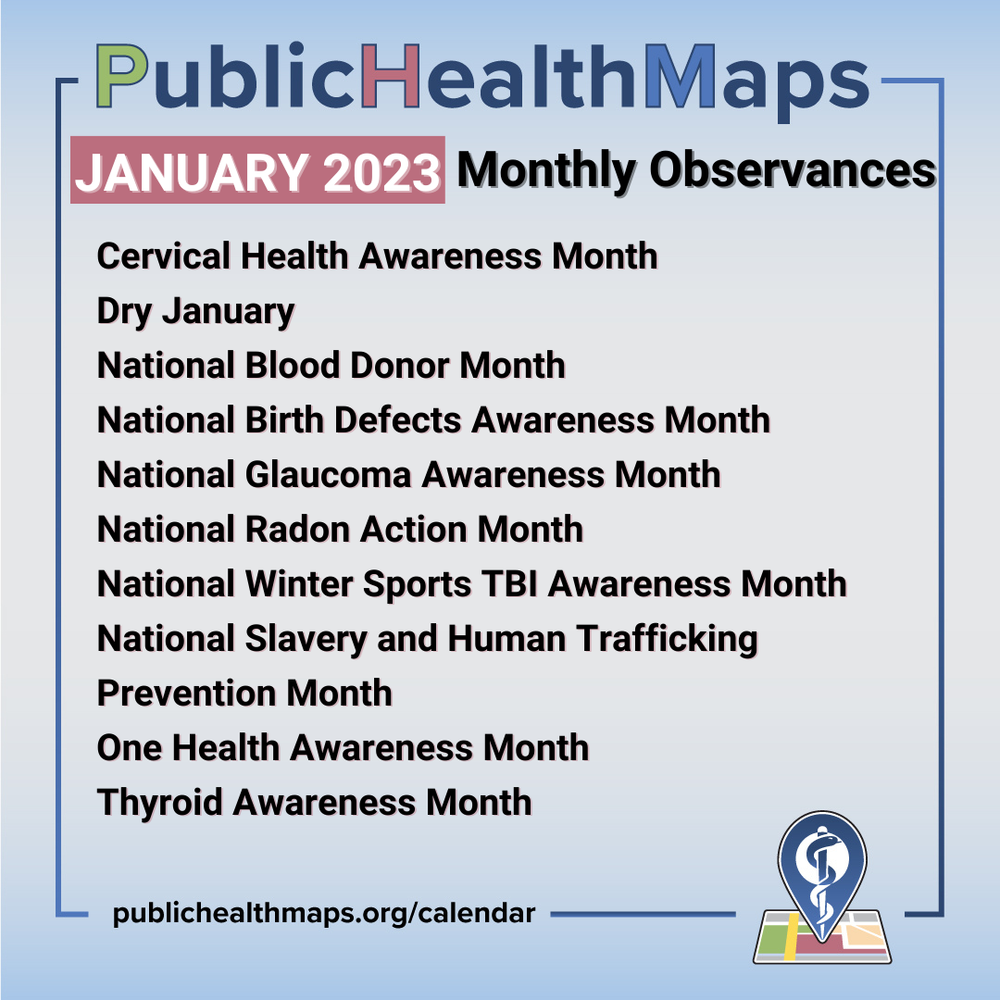 PublicHealthMaps

JANUARY 2023 Monthly Observances

Cervical Health Awareness Month
Dry January
National Blood Donor Month
National Birth Defects Awareness Month
National Glaucoma Awareness Month
National Radon Action Month
National Winter Sports TBI Awareness Month
National Slavery and Human Trafficking Prevention Month
One Health Awareness Month
Thyroid Awareness Month

publichealthmaps.org/calendar